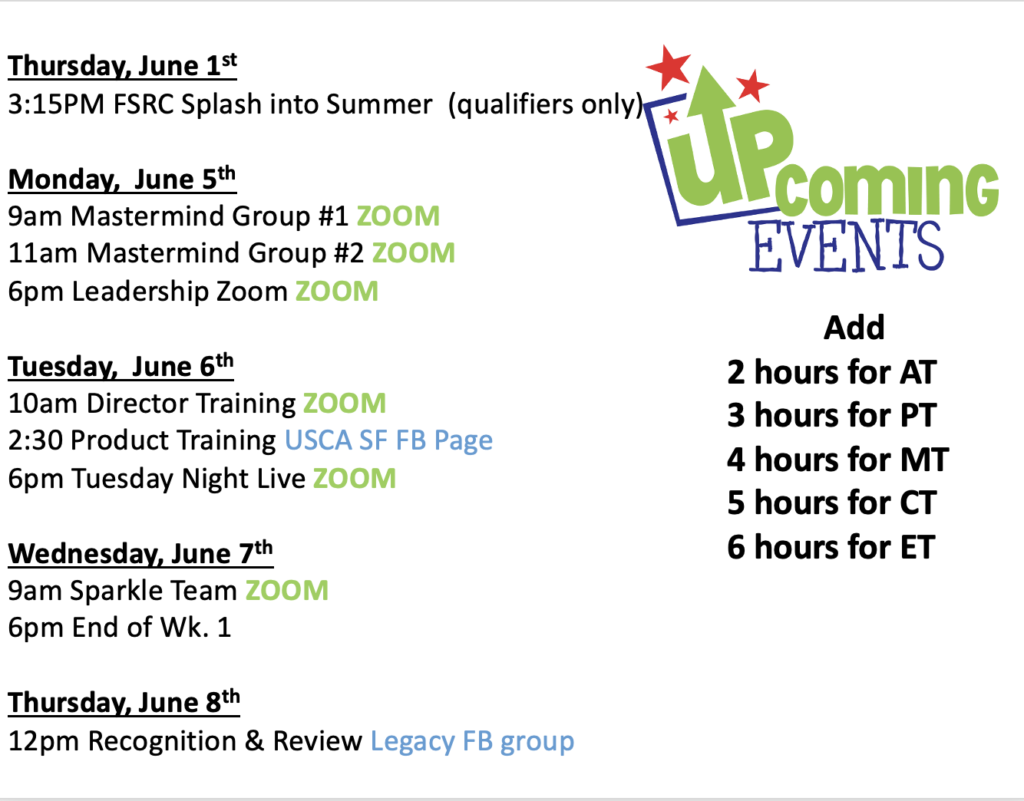 Thursday, June 1st
3:15PM FSRC Splash into Summer (qualifiers only)

Monday, June 5th
9am Mastermind Group #1 ZOOM
11am Mastermind Group #2 ZOOM
6pm Leadership Zoom ZOOM

Tuesday, June 6th
10am Director Training ZOOM
2:30 Product Training USCA SF FB Page
6pm Tuesday Night Live ZOOM

Wednesday, June 7th
9am Sparkle Team ZOOM
6pm End of Wk. 1

Thursday, June 8th
12pm Recognition & Review Legacy FB group

UPcoming EVENTS

Add
2 hours for AT
3 hours for PT
4 hours for MT
5 hours for CT
6 hours for ET